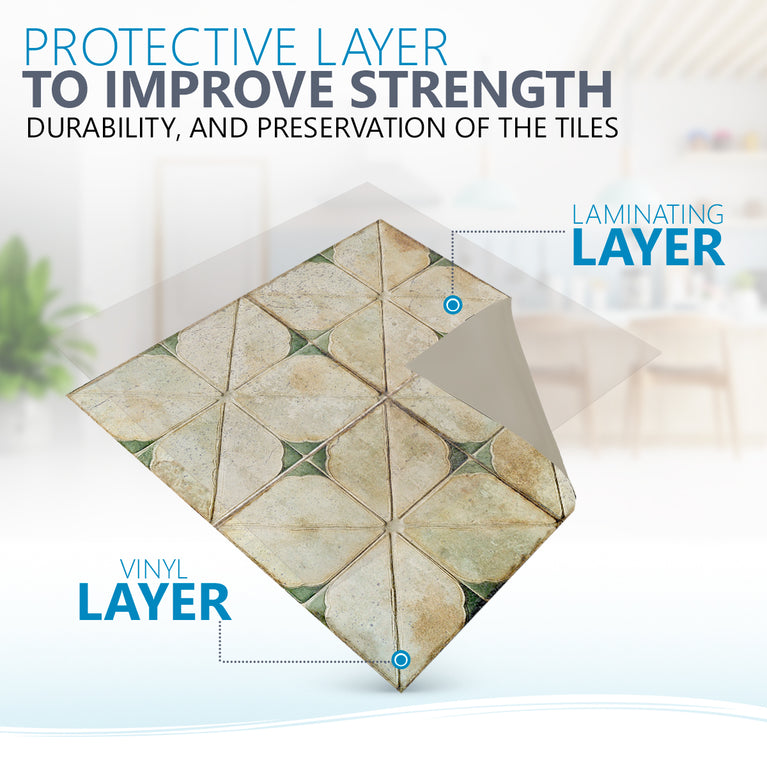 PROTECTIVE LAYER
TO IMPROVE STRENGTH
DURABILITY, AND PRESERVATION OF THE TILES

LAMINATING
LAYER

VINYL
LAYER